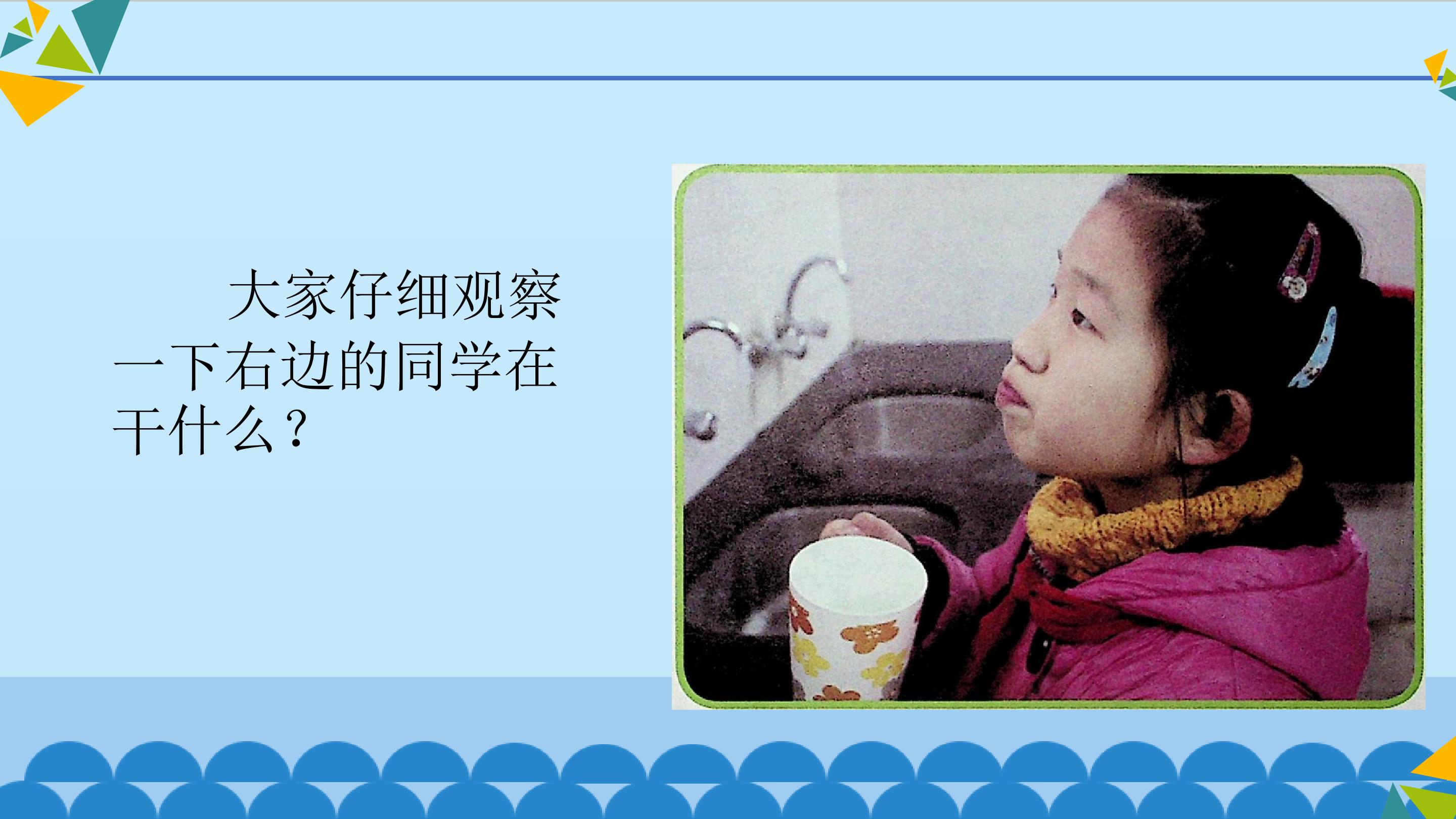 大家仔细观察一下右边的同学在干什么？